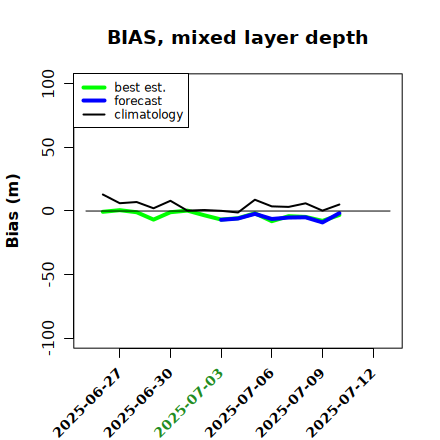 BIAS, mixed layer depth

best est.
forecast
climatology

Bias (m)

100
50
0
-50
-100

2025-06-27
2025-06-30
2025-07-03
2025-07-06
2025-07-09
2025-07-12